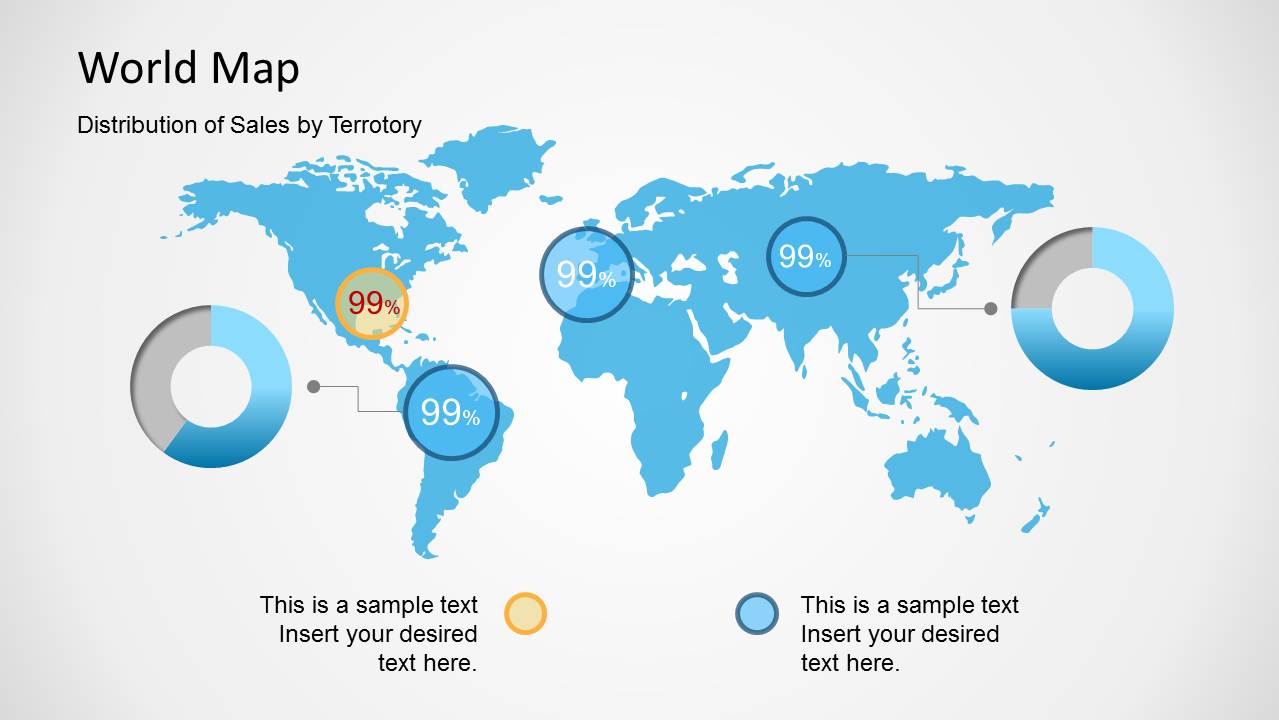 World Map

Distribution of Sales by Terrotory

99%

99%

99%

99%

This is a sample text Insert your desired text here.

This is a sample text Insert your desired text here.